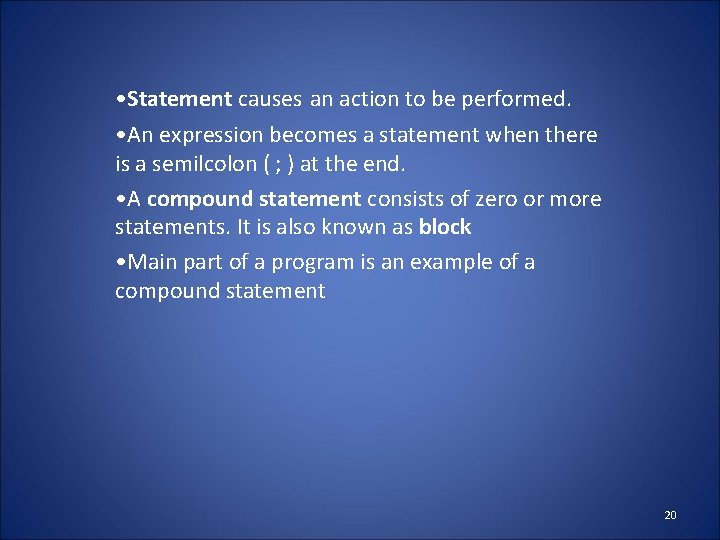 •Statement causes an action to be performed.

•An expression becomes a statement when there is a semilcolon ( ; ) at the end.

•A compound statement consists of zero or more statements. It is also known as block

•Main part of a program is an example of a compound statement

20